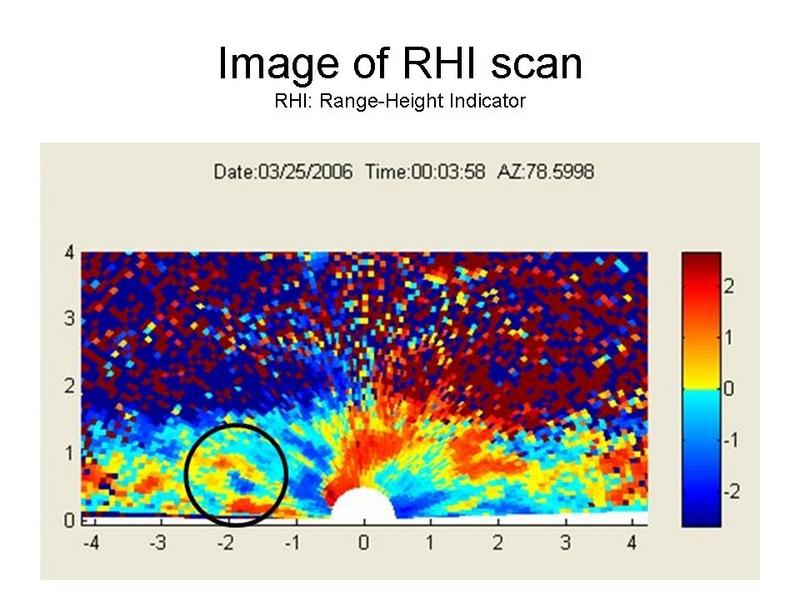 Image of RHI scan
RHI: Range-Height Indicator

Date:03/25/2006 Time:00:03:58 AZ:78.5998

4
3
2
1
0

-4 -3 -2 -1 0 1 2 3 4

2
1
0
-1
-2